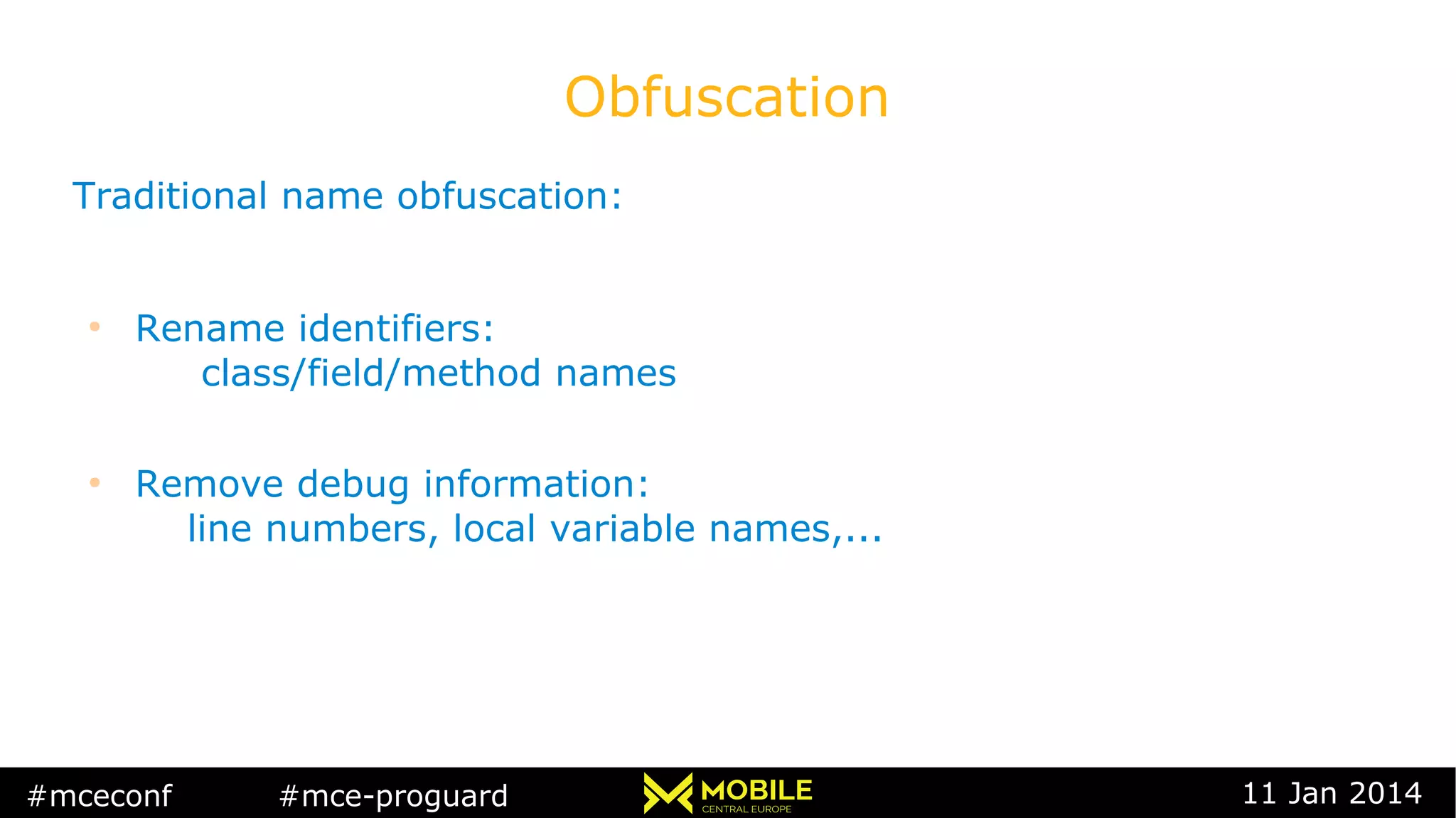 Obfuscation

Traditional name obfuscation:

• Rename identifiers:
class/field/method names

• Remove debug information:
line numbers, local variable names,...

#mceconf #mce-proguard MOBILE CENTRAL EUROPE 11 Jan 2014